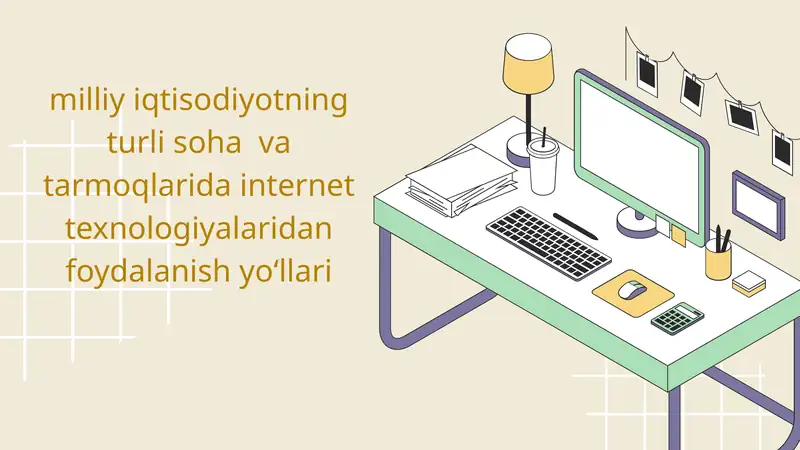 milliy iqtisodiyotning turli soha va tarmoqlarida internet texnologiyalaridan foydalanish yo‘llari